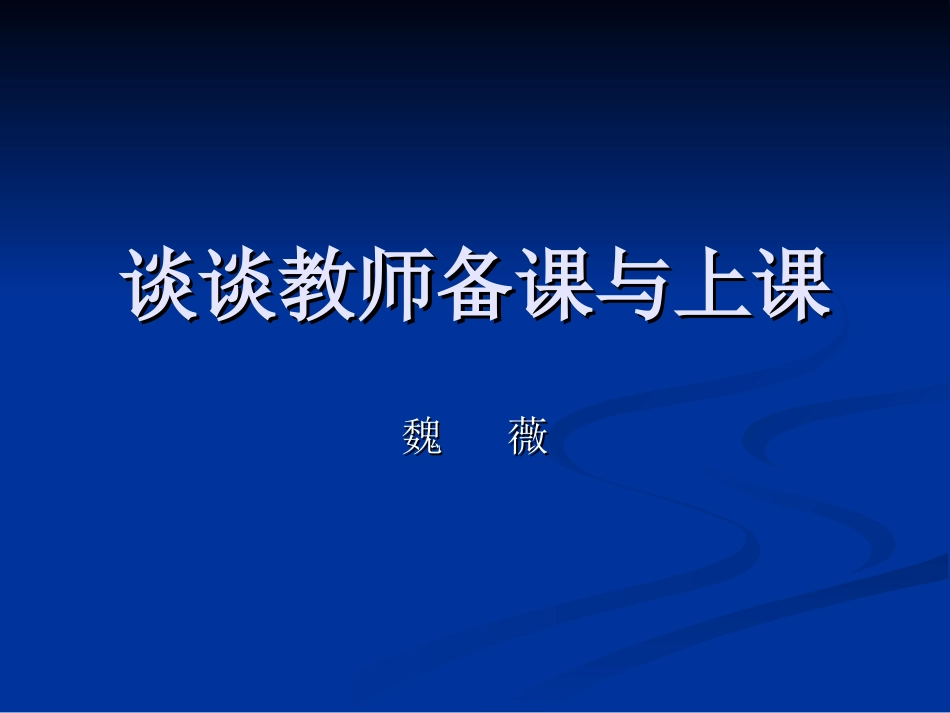 谈谈教师备课与上课

魏　　薇